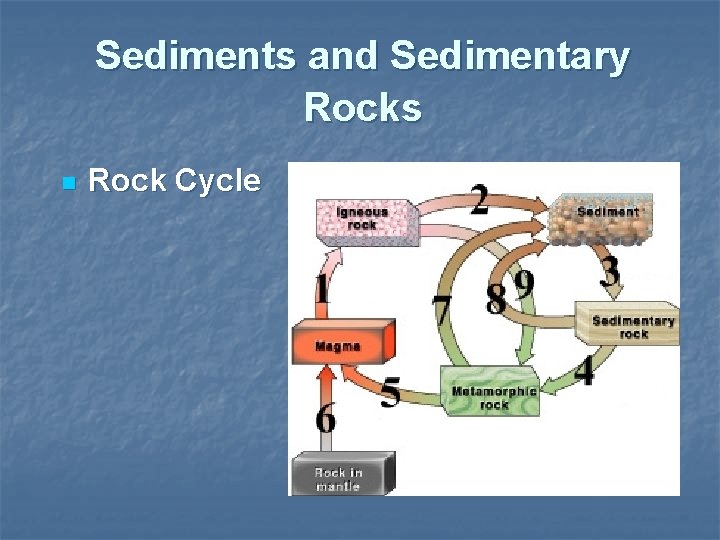 Sediments and Sedimentary Rocks

Rock Cycle

Igneous rock
2
Sediment
3
1
7
8
9
Sedimentary rock
Magma
4
5
Metamorphic rock
6
Rock in mantle